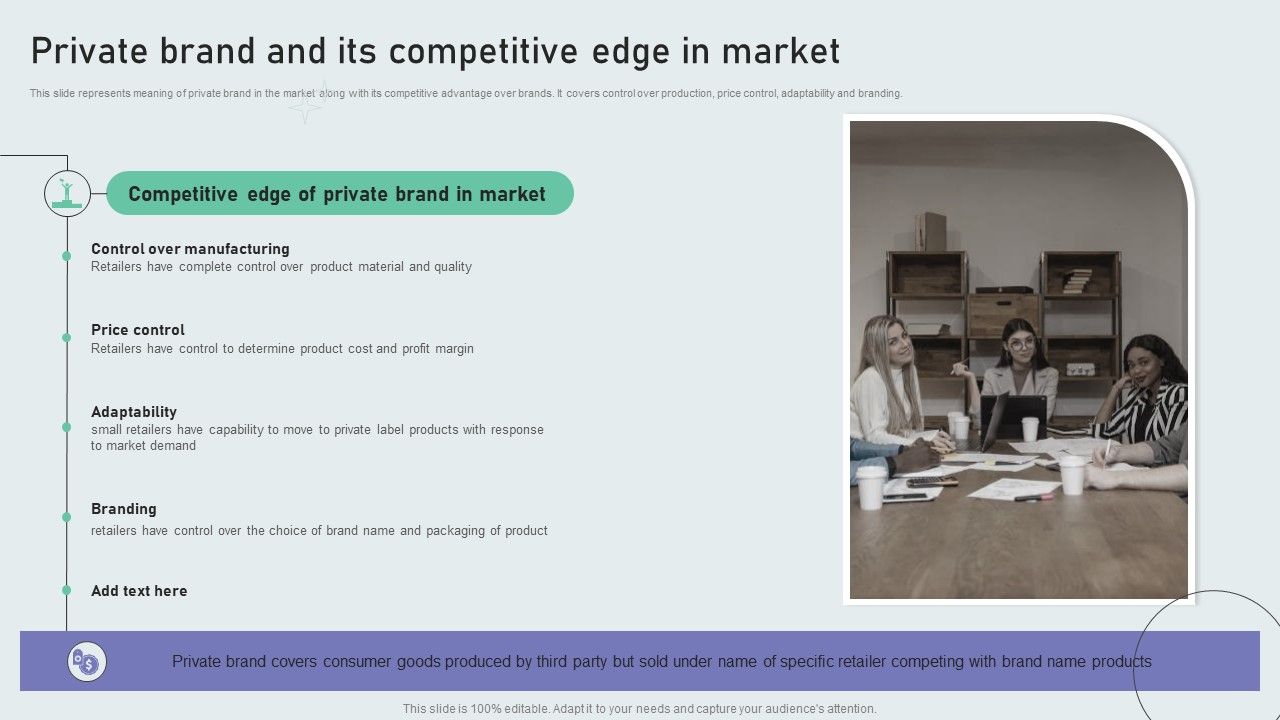 Private brand and its competitive edge in market

This slide represents meaning of private brand in the market along with its competitive advantage over brands. It covers control over production, price control, adaptability and branding.

Competitive edge of private brand in market

Control over manufacturing
Retailers have complete control over product material and quality

Price control
Retailers have control to determine product cost and profit margin

Adaptability
small retailers have capability to move to private label products with response to market demand

Branding
retailers have control over the choice of brand name and packaging of product

Add text here

Private brand covers consumer goods produced by third party but sold under name of specific retailer competing with brand name products

This slide is 100% editable. Adapt it to your needs and capture your audience's attention.